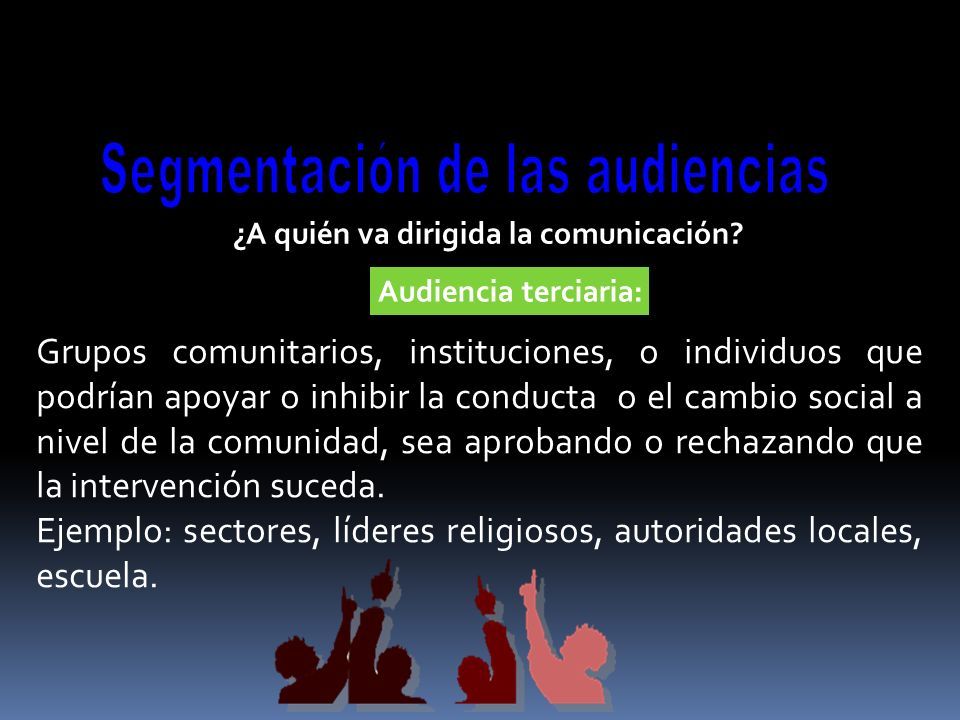 Segmentación de las audiencias

¿A quién va dirigida la comunicación?

Audiencia terciaria:

Grupos comunitarios, instituciones, o individuos que podrían apoyar o inhibir la conducta o el cambio social a nivel de la comunidad, sea aprobando o rechazando que la intervención suceda.
Ejemplo: sectores, líderes religiosos, autoridades locales, escuela.